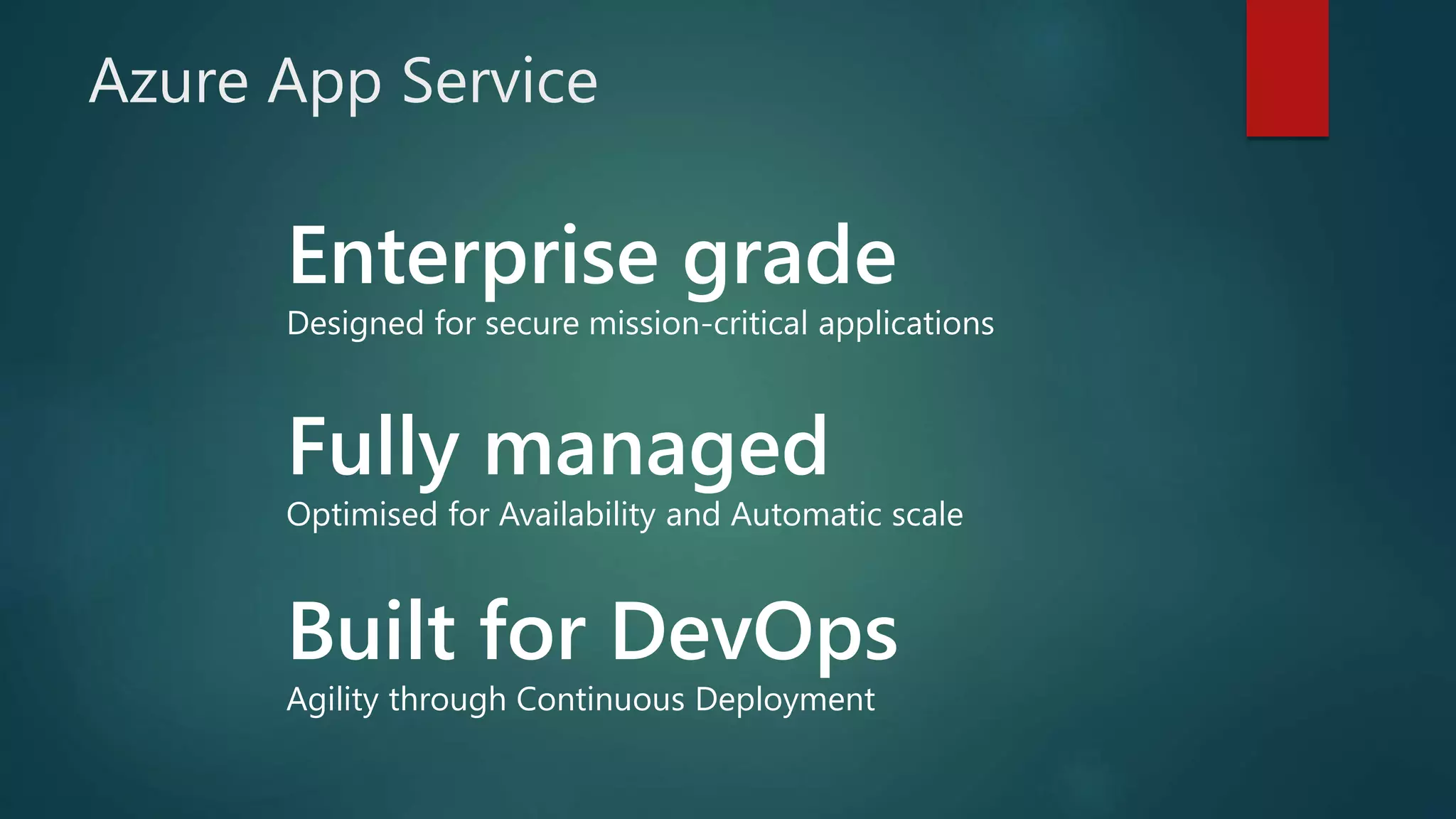 Azure App Service

Enterprise grade
Designed for secure mission-critical applications

Fully managed
Optimised for Availability and Automatic scale

Built for DevOps
Agility through Continuous Deployment